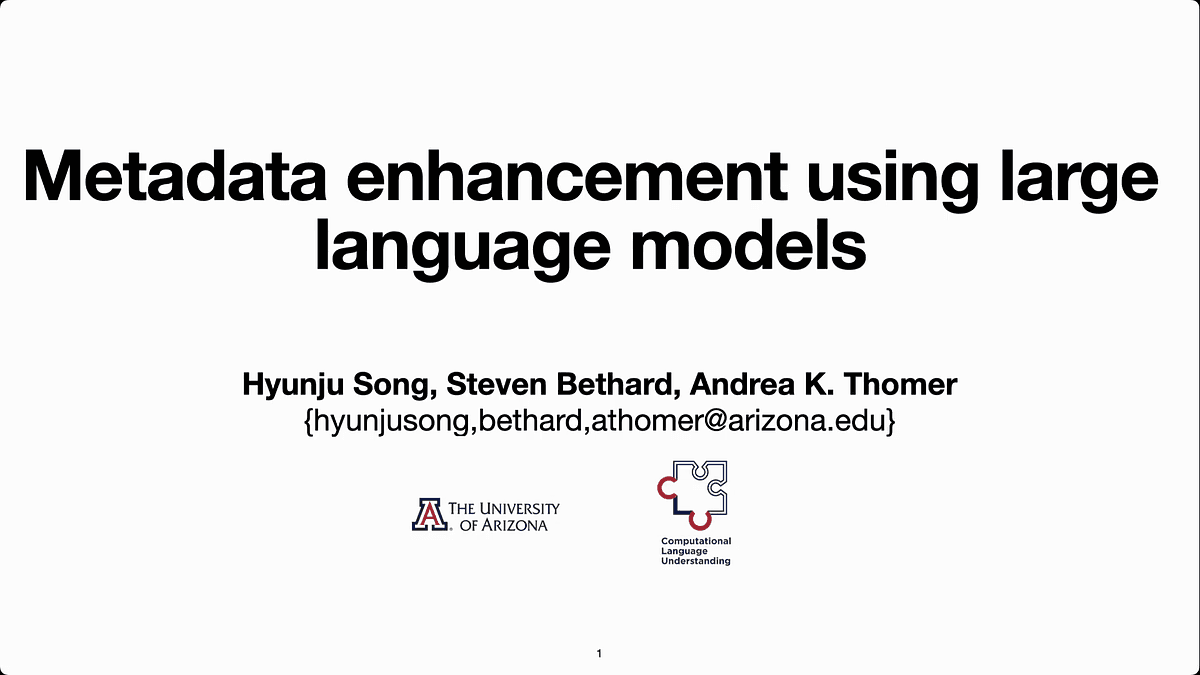 Metadata enhancement using large language models

Hyunju Song, Steven Bethard, Andrea K. Thomer
{hyunjusong,bethard,athomer@arizona.edu}

A THE UNIVERSITY OF ARIZONA

Computational Language Understanding

1